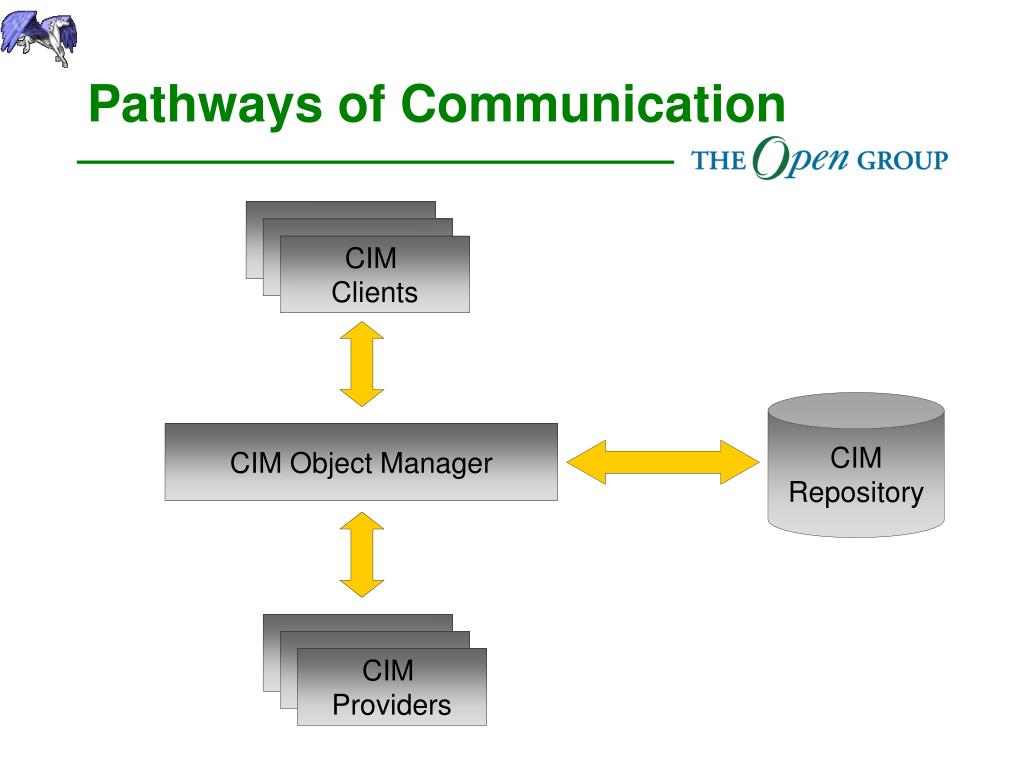 Pathways of Communication

THE Open GROUP

CIM Clients

CIM Object Manager

CIM Repository

CIM Providers